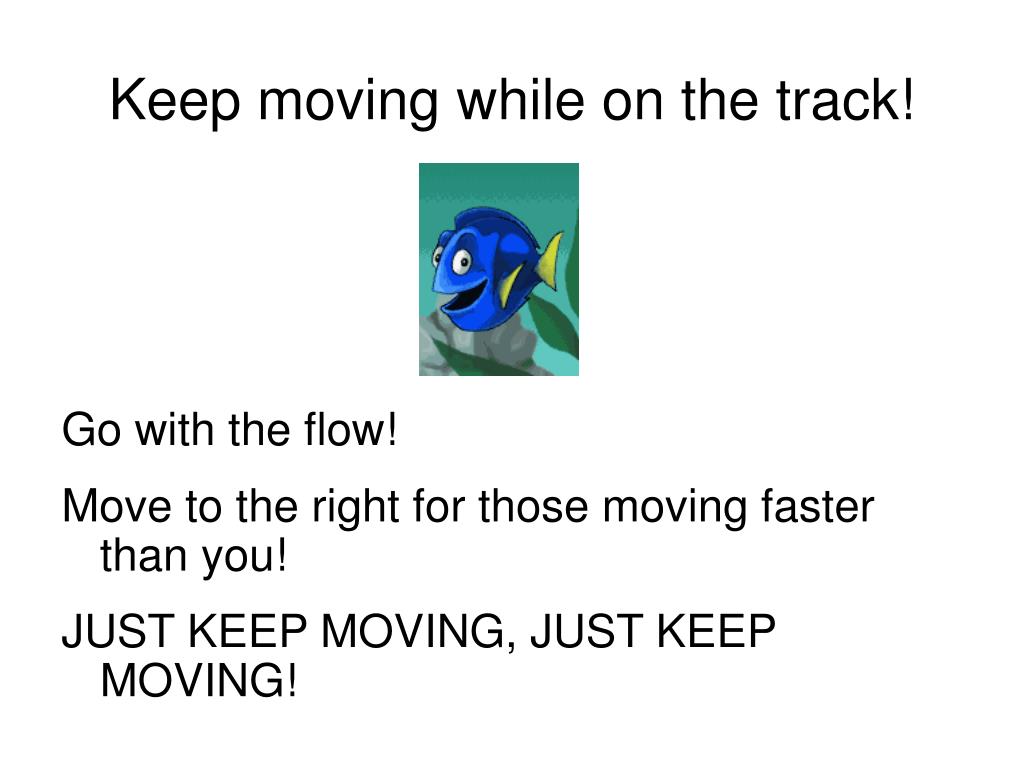 Keep moving while on the track!

Go with the flow!

Move to the right for those moving faster than you!

JUST KEEP MOVING, JUST KEEP MOVING!